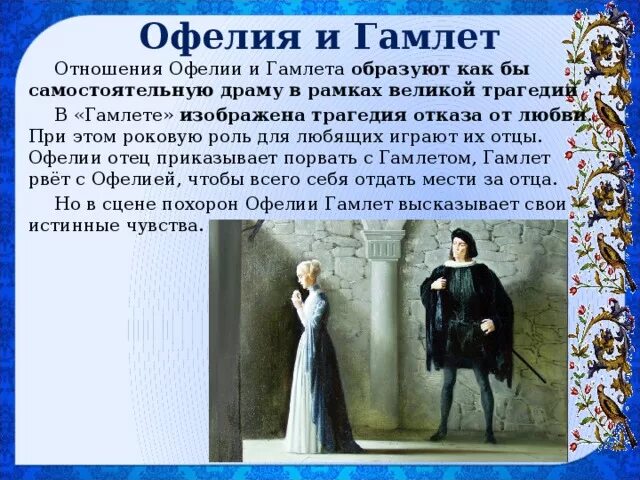 Офелия и Гамлет

Отношения Офелии и Гамлета образуют как бы самостоятельную драму в рамках великой трагедии

В «Гамлете» изображена трагедия отказа от любви. При этом роковую роль для любящих играют их отцы. Офелии отец приказывает порвать с Гамлетом, Гамлет рвёт с Офелией, чтобы всего себя отдать мести за отца.

Но в сцене похорон Офелии Гамлет высказывает свои истинные чувства.